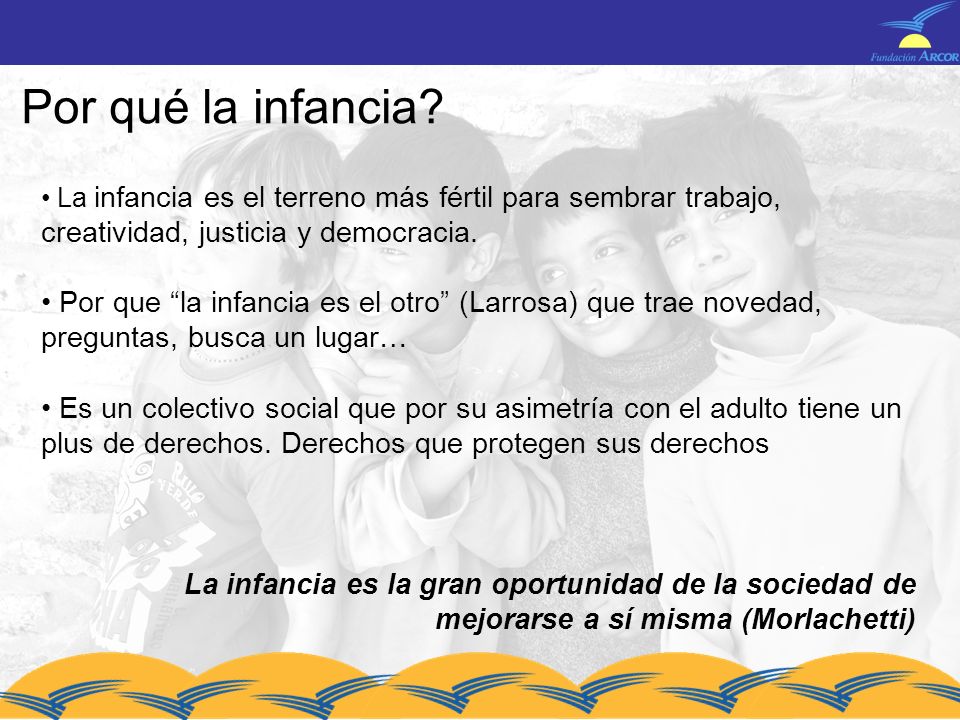 Fundación ARCOR

Por qué la infancia?

• La infancia es el terreno más fértil para sembrar trabajo, creatividad, justicia y democracia.

• Por que “la infancia es el otro” (Larrosa) que trae novedad, preguntas, busca un lugar…

• Es un colectivo social que por su asimetría con el adulto tiene un plus de derechos. Derechos que protegen sus derechos

La infancia es la gran oportunidad de la sociedad de mejorarse a sí misma (Morlachetti)